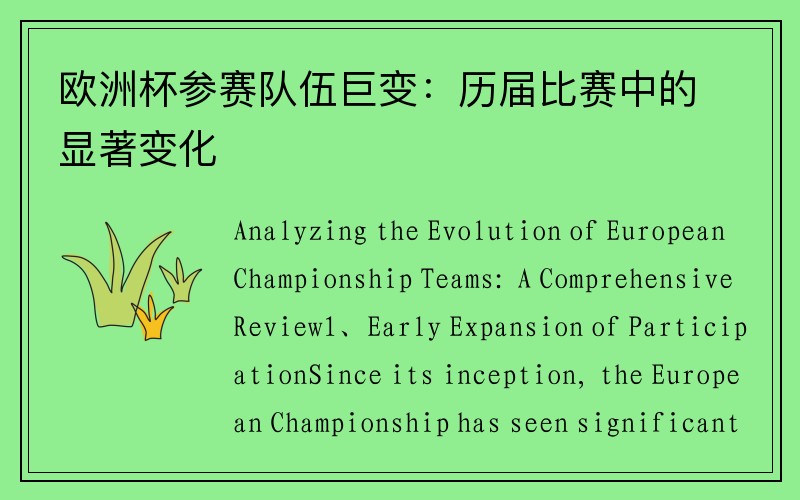 欧洲杯参赛队伍巨变：历届比赛中的显著变化

Analyzing the Evolution of European Championship Teams: A Comprehensive Review1、Early Expansion of ParticipationSince its inception, the European Championship has seen significant